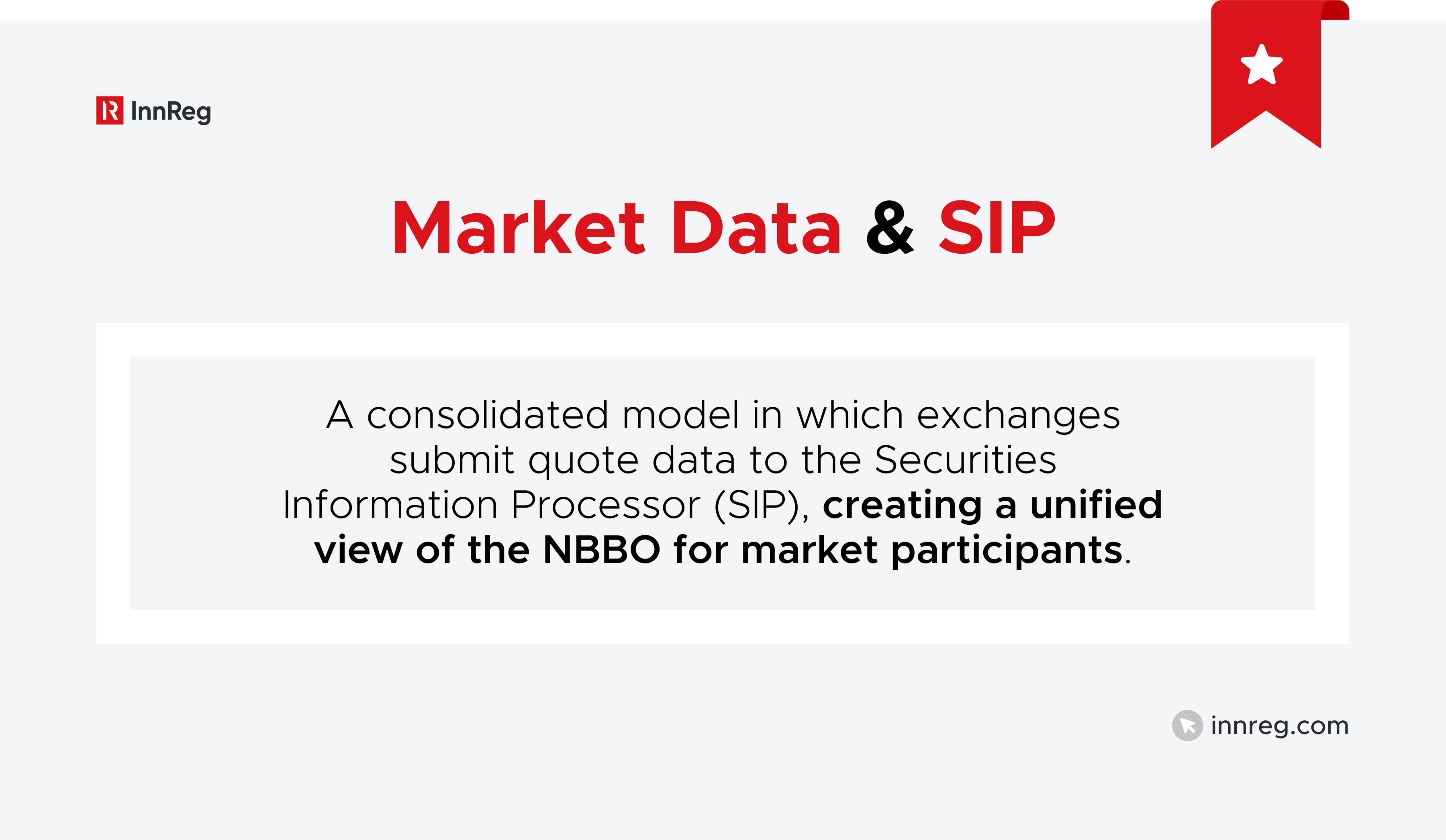 InnReg

Market Data & SIP

A consolidated model in which exchanges submit quote data to the Securities Information Processor (SIP), creating a unified view of the NBBO for market participants.

innreg.com